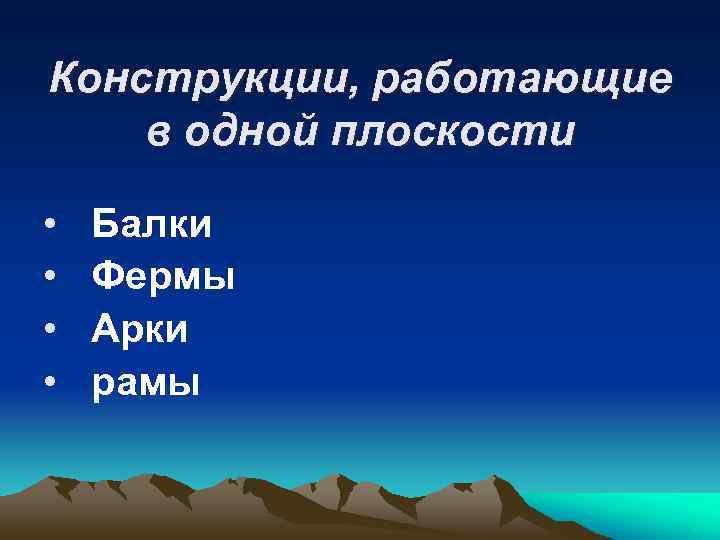 Конструкции, работающие в одной плоскости

• Балки
• Фермы
• Арки
• рамы